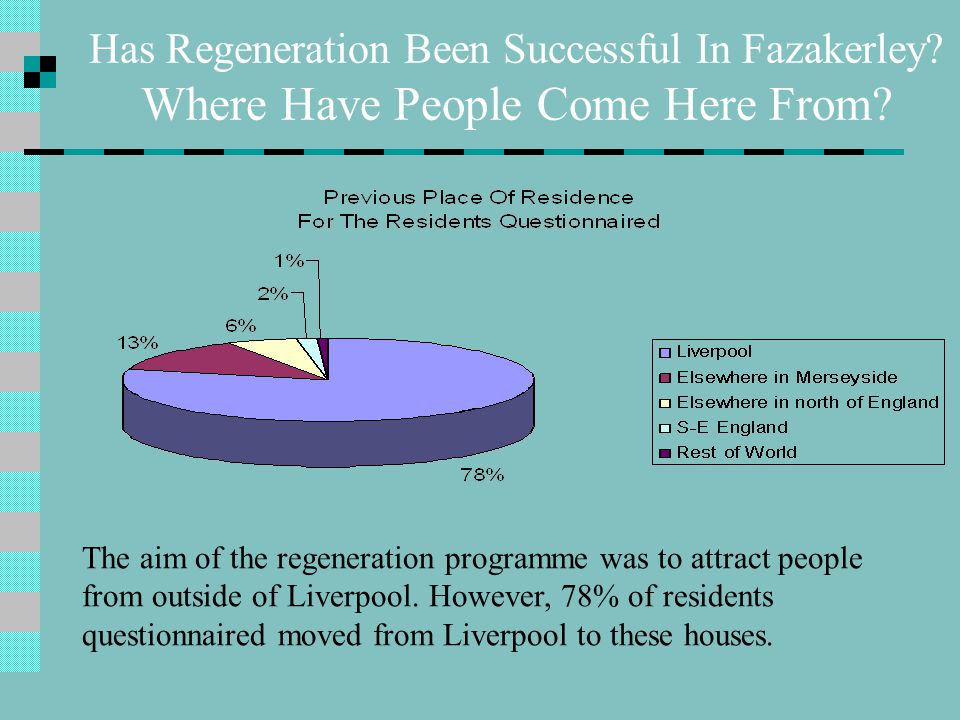 Has Regeneration Been Successful In Fazakerley?
Where Have People Come Here From?

Previous Place Of Residence
For The Residents Questionnaired

1%
2%
6%
13%
78%

Liverpool
Elsewhere in Merseyside
Elsewhere in north of England
S-E England
Rest of World

The aim of the regeneration programme was to attract people from outside of Liverpool. However, 78% of residents questionnaired moved from Liverpool to these houses.